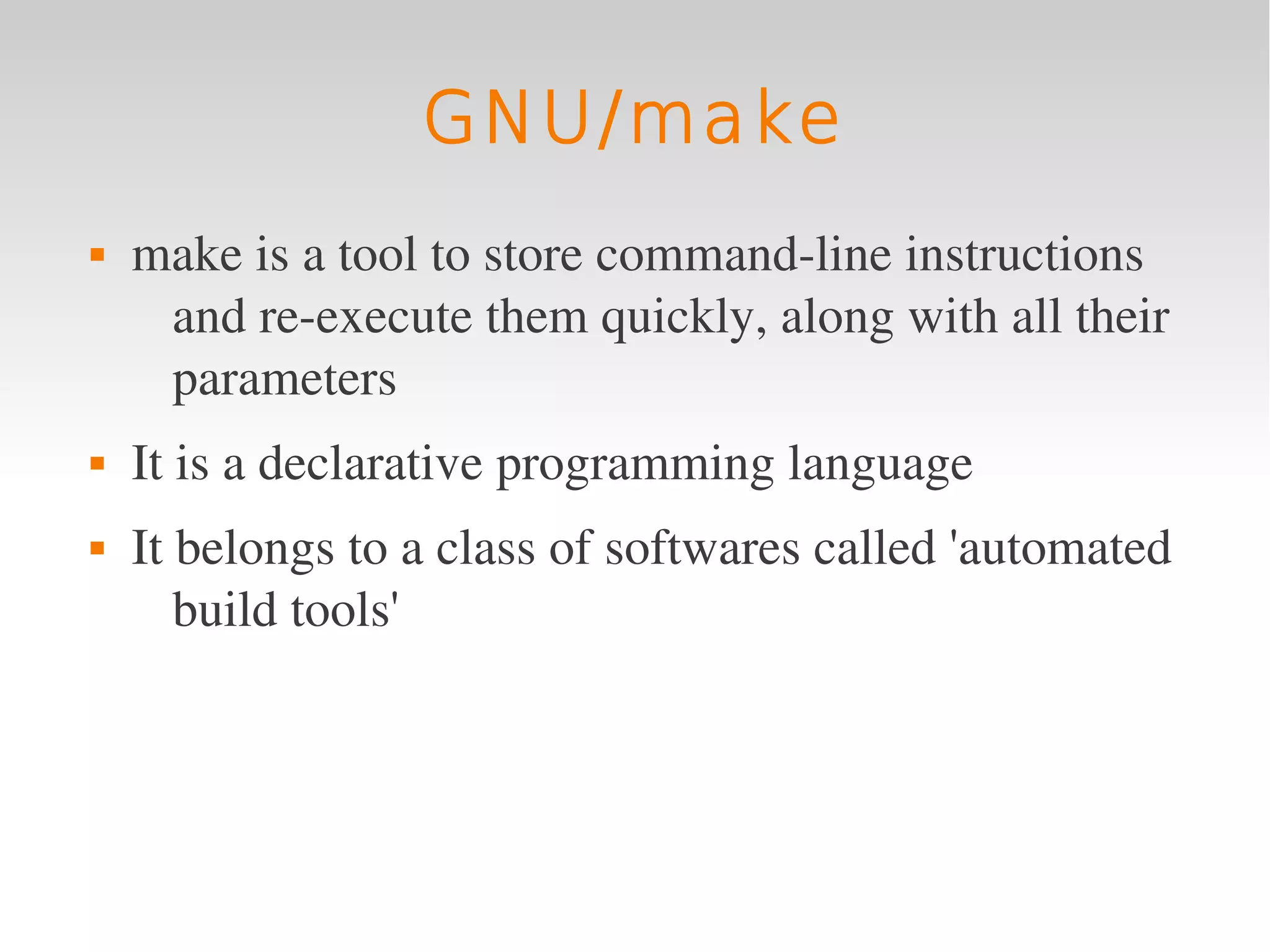 GNU/make

- make is a tool to store command-line instructions and re-execute them quickly, along with all their parameters
- It is a declarative programming language
- It belongs to a class of softwares called 'automated build tools'